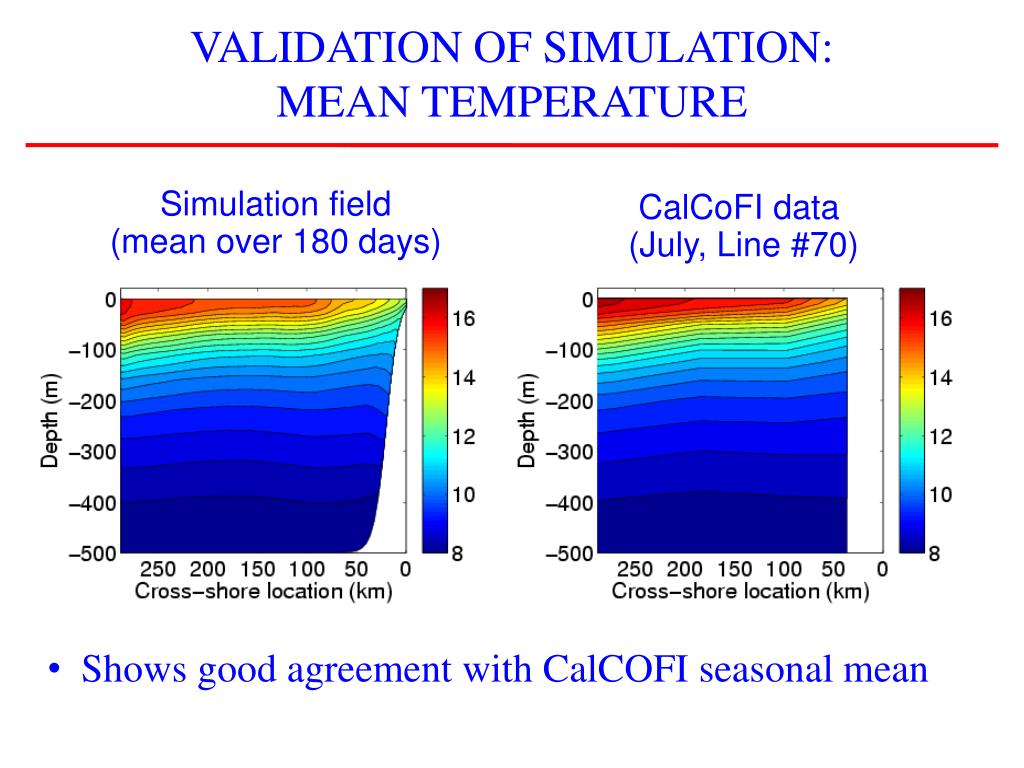 VALIDATION OF SIMULATION:
MEAN TEMPERATURE

Simulation field
(mean over 180 days)

0
−100
−200
−300
−400
−500
Depth (m)
250 200 150 100 50 0
Cross−shore location (km)
16
14
12
10
8

CalCoFI data
(July, Line #70)

0
−100
−200
−300
−400
−500
Depth (m)
250 200 150 100 50 0
Cross−shore location (km)
16
14
12
10
8

• Shows good agreement with CalCOFI seasonal mean